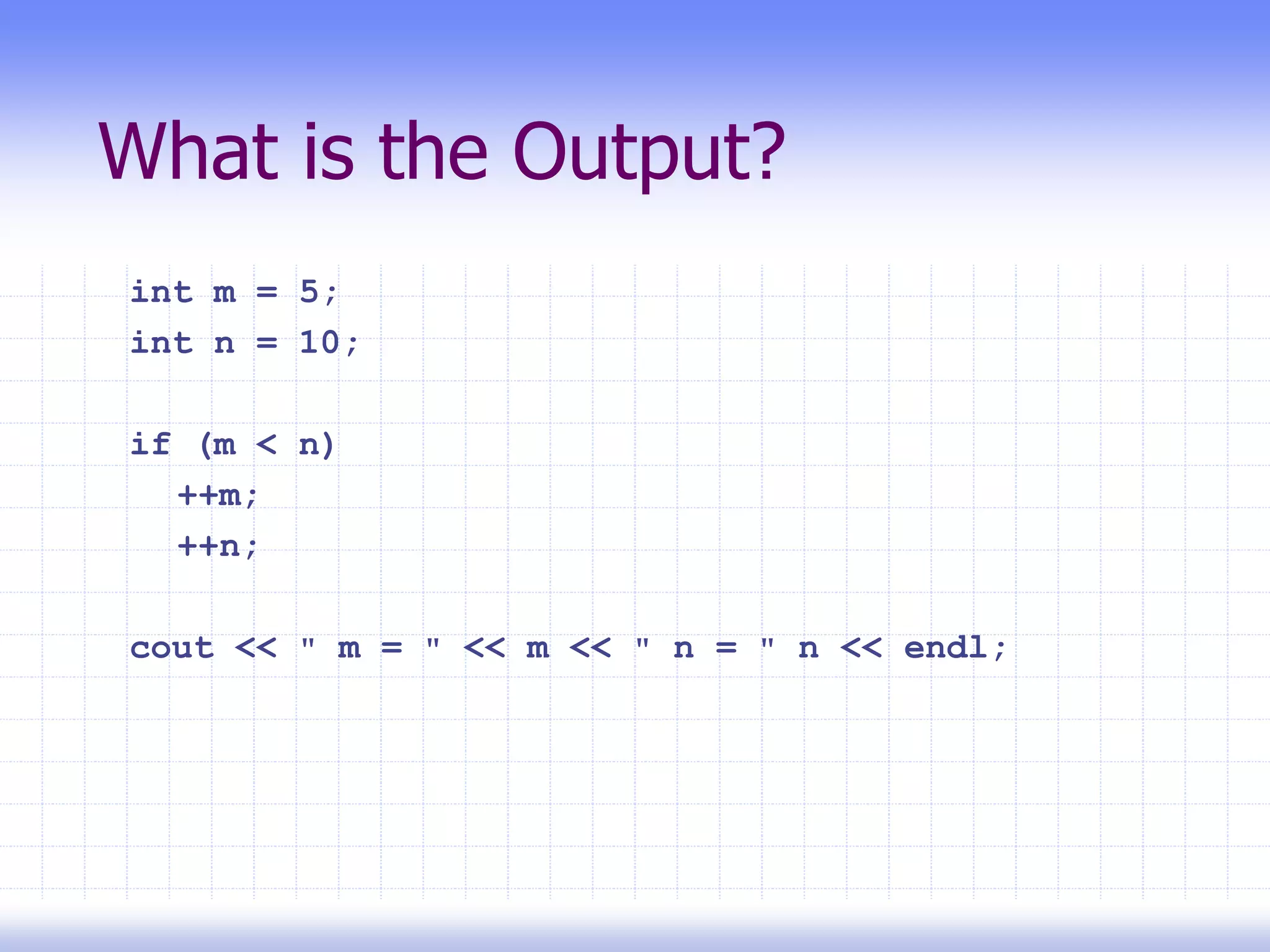 What is the Output?

int m = 5;
int n = 10;

if (m < n)
  ++m;
  ++n;

cout << " m = " << m << " n = " n << endl;